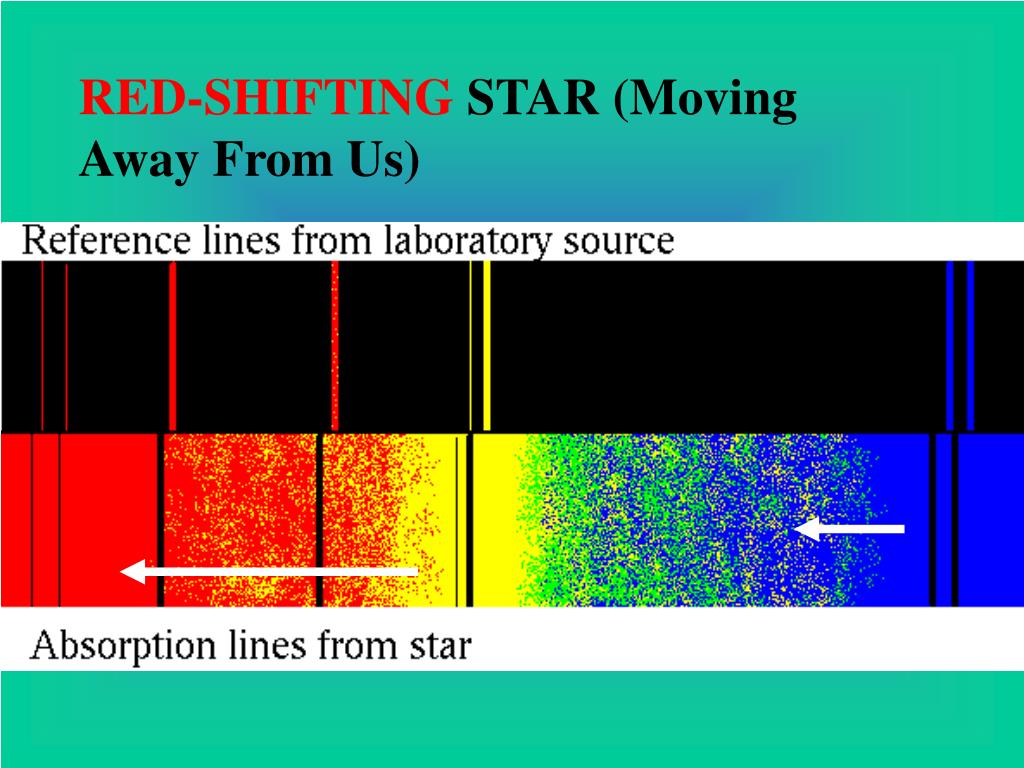 RED-SHIFTING STAR (Moving Away From Us)

Reference lines from laboratory source

Absorption lines from star